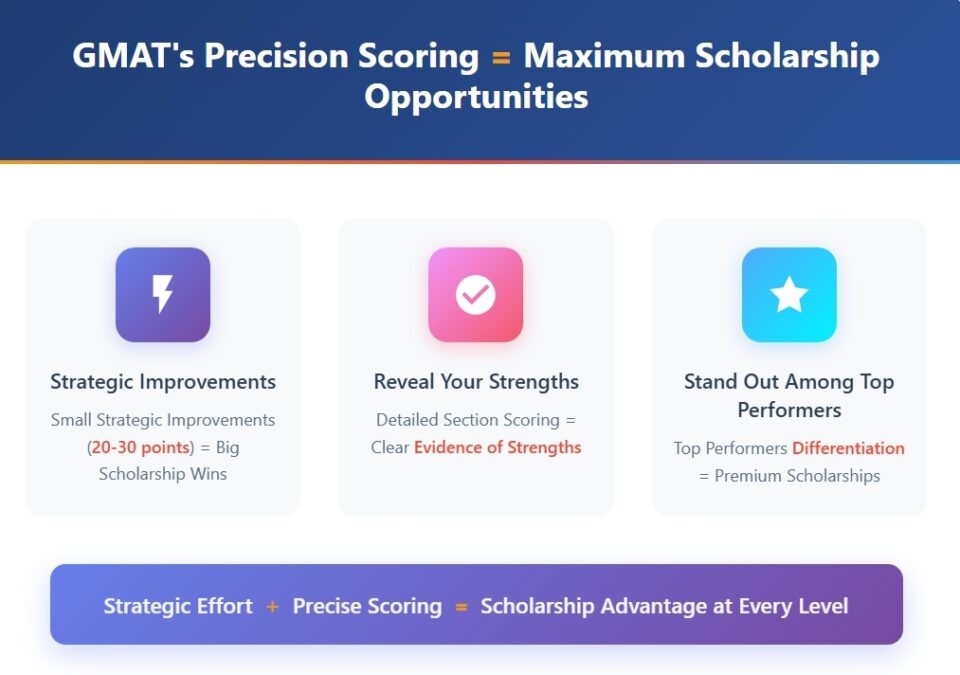 GMAT's Precision Scoring = Maximum Scholarship Opportunities

Strategic Improvements

Small Strategic Improvements (20-30 points) = Big Scholarship Wins

Reveal Your Strengths

Detailed Section Scoring = Clear Evidence of Strengths

Stand Out Among Top Performers

Top Performers Differentiation = Premium Scholarships

Strategic Effort + Precise Scoring = Scholarship Advantage at Every Level